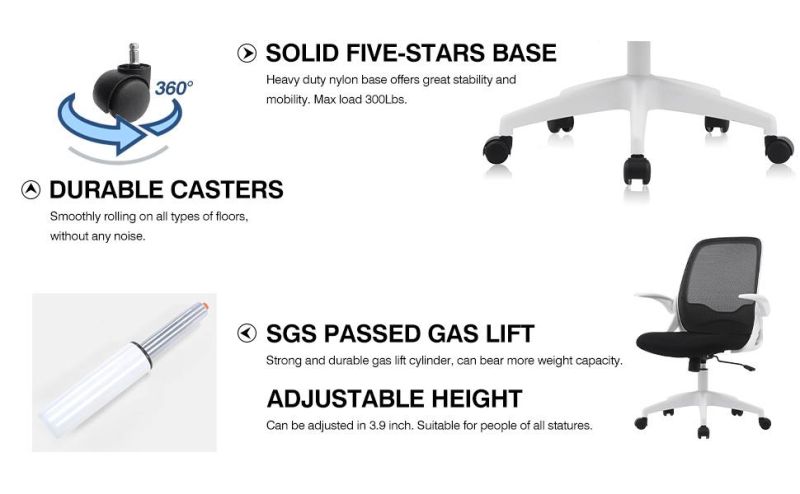 360°

SOLID FIVE-STARS BASE

Heavy duty nylon base offers great stability and mobility. Max load 300Lbs.

DURABLE CASTERS

Smoothly rolling on all types of floors, without any noise.

SGS PASSED GAS LIFT

Strong and durable gas lift cylinder, can bear more weight capacity.

ADJUSTABLE HEIGHT

Can be adjusted in 3.9 inch. Suitable for people of all statures.